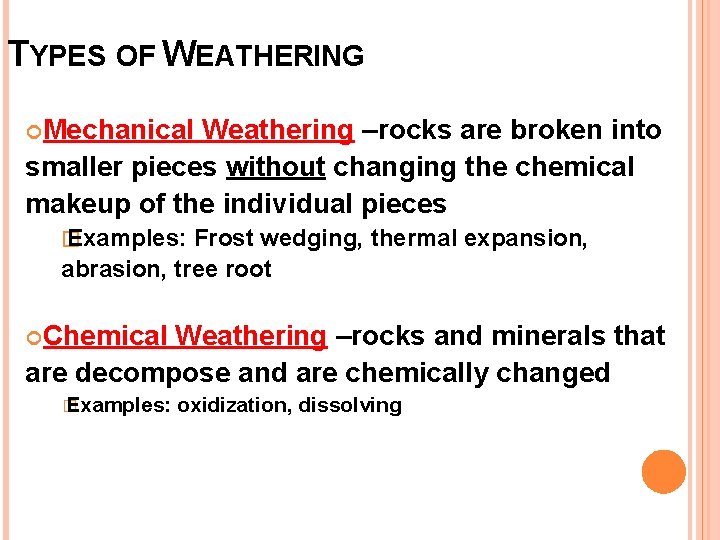 TYPES OF WEATHERING

Mechanical Weathering –rocks are broken into smaller pieces without changing the chemical makeup of the individual pieces

Examples: Frost wedging, thermal expansion, abrasion, tree root

Chemical Weathering –rocks and minerals that are decompose and are chemically changed

Examples: oxidization, dissolving